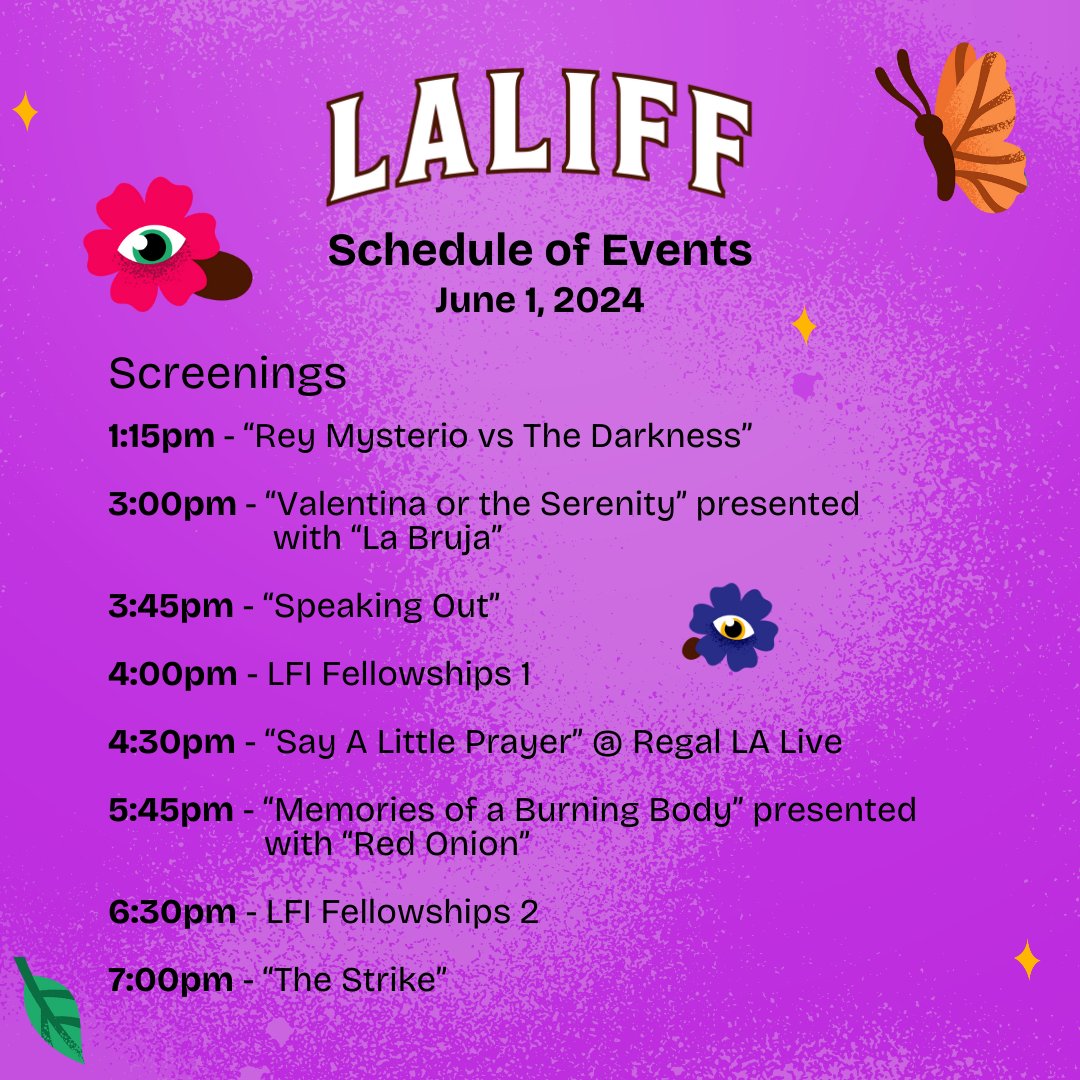 LALIFF

Schedule of Events
June 1, 2024

Screenings

1:15pm - “Rey Mysterio vs The Darkness”

3:00pm - “Valentina or the Serenity” presented with “La Bruja”

3:45pm - “Speaking Out”

4:00pm - LFI Fellowships 1

4:30pm - “Say A Little Prayer” @ Regal LA Live

5:45pm - “Memories of a Burning Body” presented with “Red Onion”

6:30pm - LFI Fellowships 2

7:00pm - “The Strike”